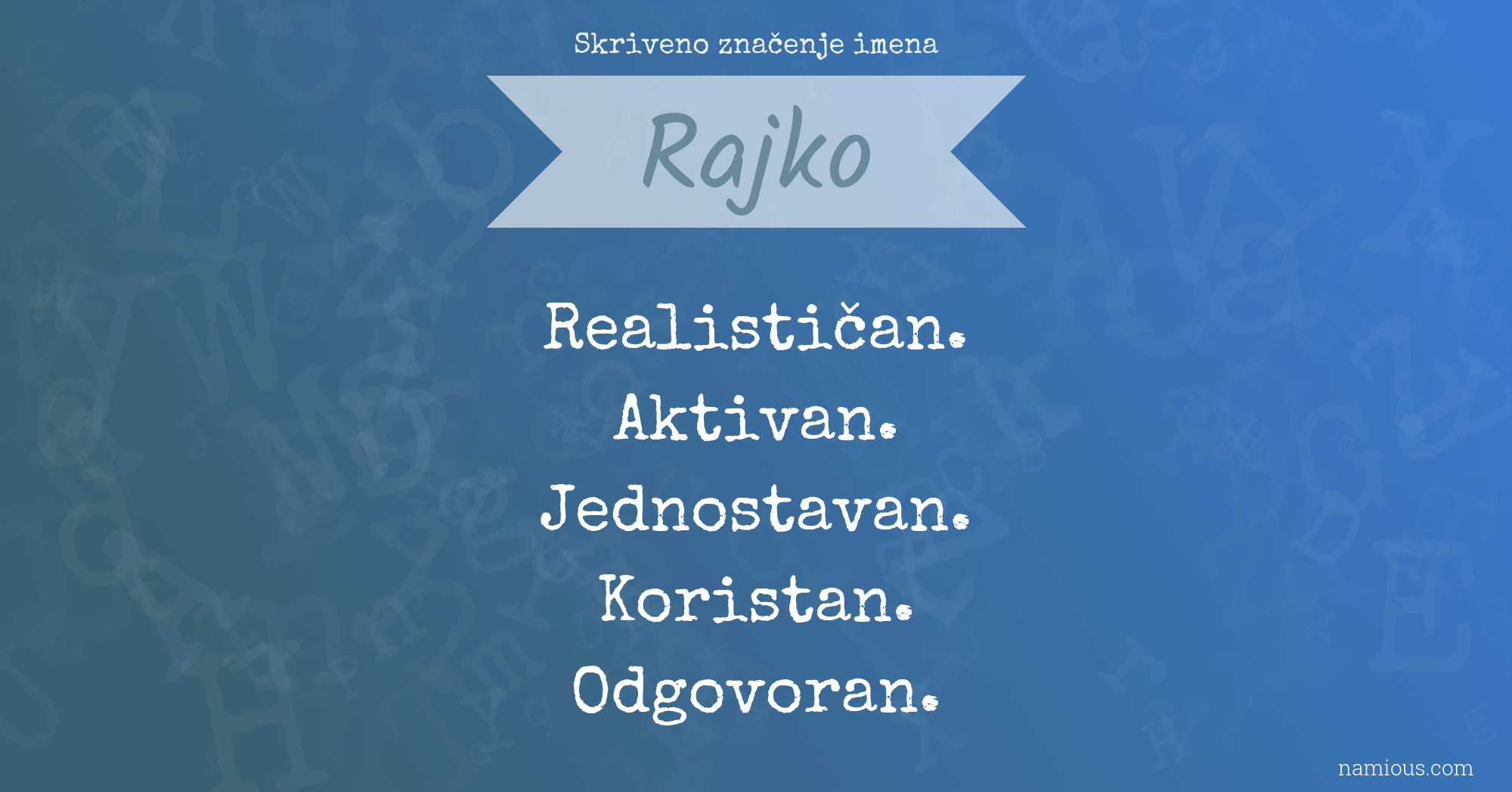 Skriveno značenje imena

Rajko

Realističan.
Aktivan.
Jednostavan.
Koristan.
Odgovoran.

namious.com